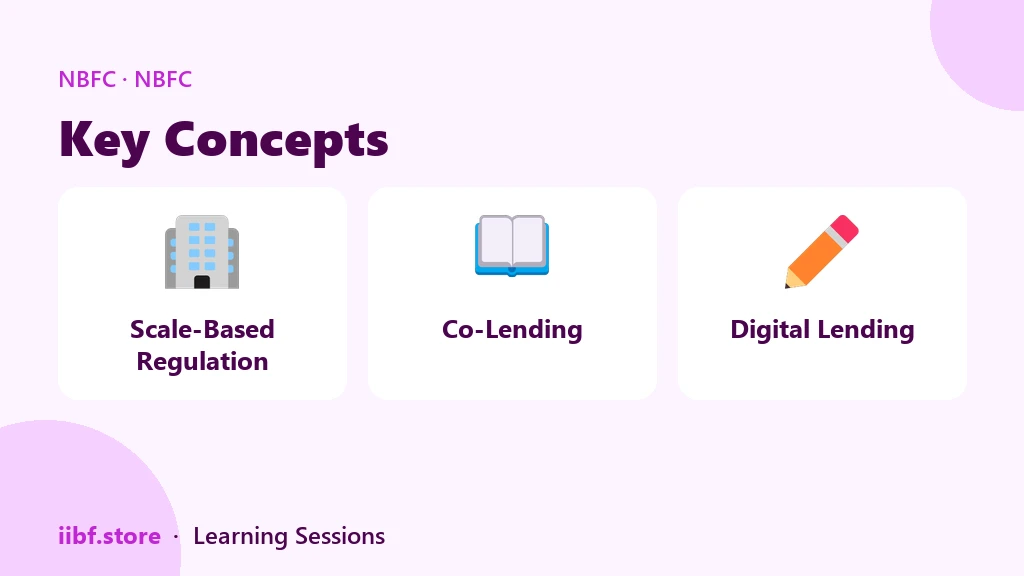 NBFC · NBFC

Key Concepts

Scale-Based Regulation

Co-Lending

Digital Lending

iibf.store · Learning Sessions